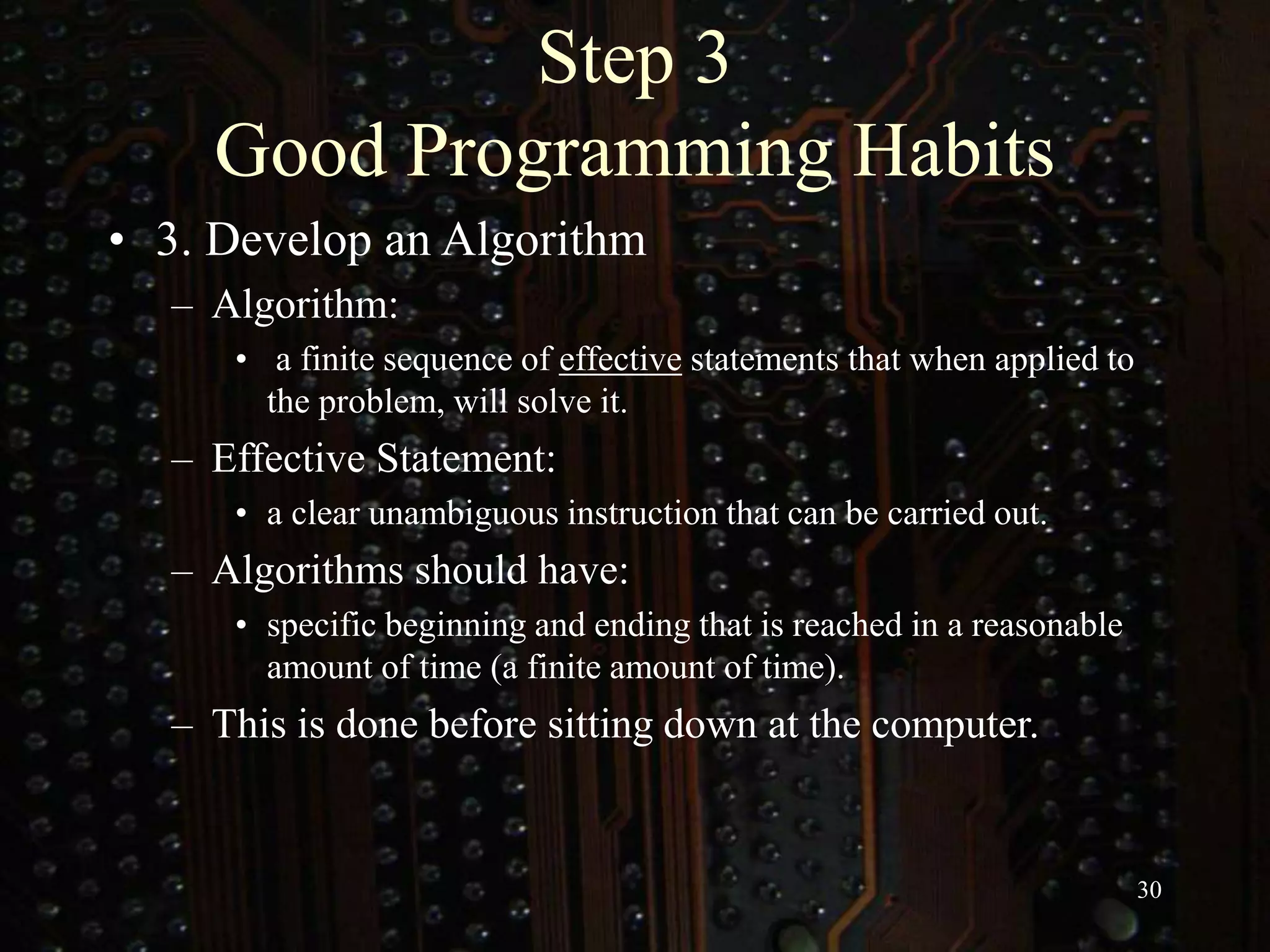 Step 3
Good Programming Habits

• 3. Develop an Algorithm
– Algorithm:
• a finite sequence of effective statements that when applied to the problem, will solve it.
– Effective Statement:
• a clear unambiguous instruction that can be carried out.
– Algorithms should have:
• specific beginning and ending that is reached in a reasonable amount of time (a finite amount of time).
– This is done before sitting down at the computer.

30